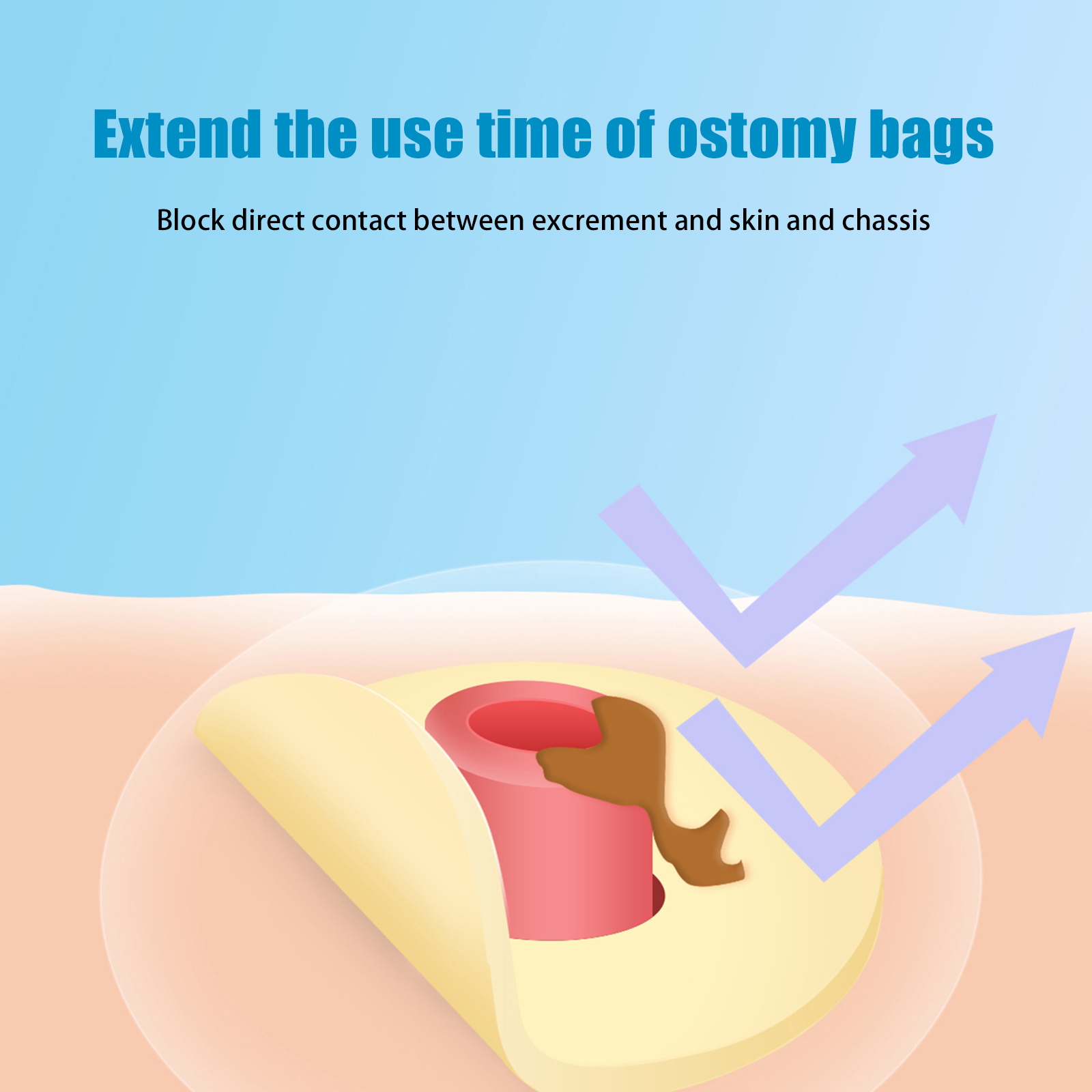 Extend the use time of ostomy bags

Block direct contact between excrement and skin and chassis